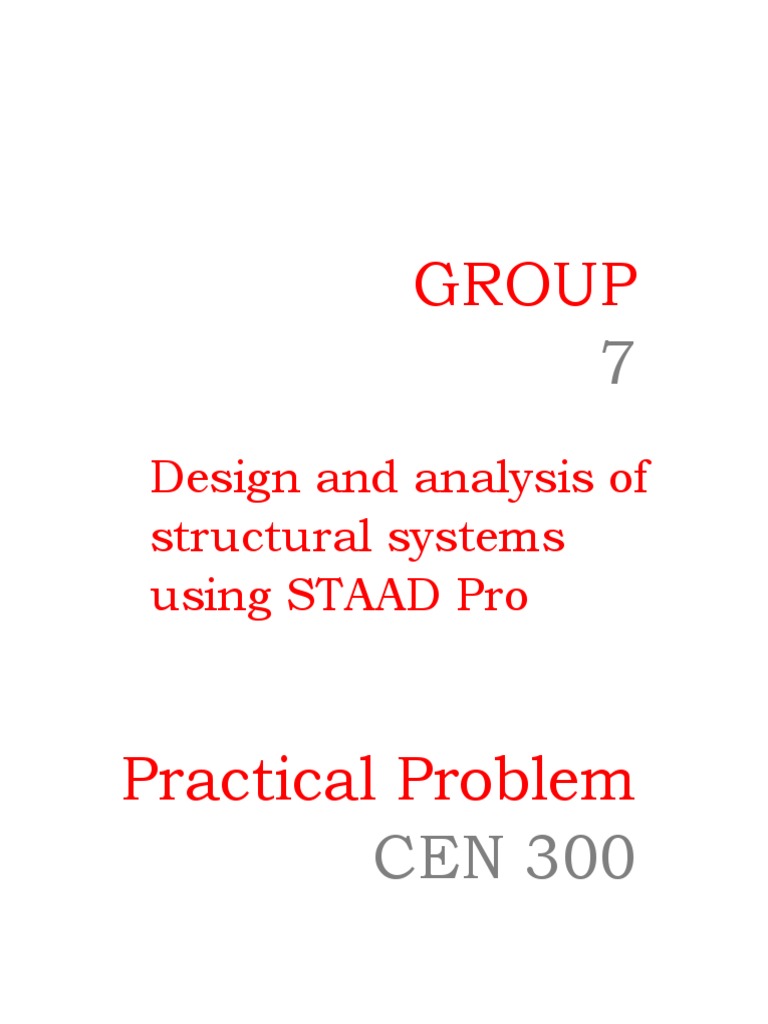 GROUP
7

Design and analysis of structural systems using STAAD Pro

Practical Problem
CEN 300